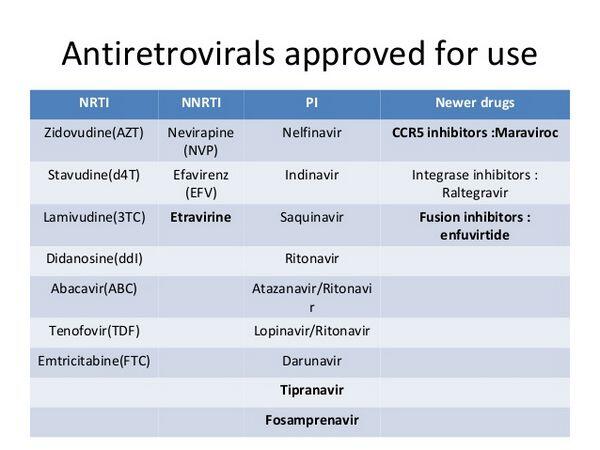 Antiretrovirals approved for use

| NRTI | NNRTI | PI | Newer drugs |
|---|---|---|---|
| Zidovudine(AZT) | Nevirapine (NVP) | Nelfinavir | CCR5 inhibitors :Maraviroc |
| Stavudine(d4T) | Efavirenz (EFV) | Indinavir | Integrase inhibitors : Raltegravir |
| Lamivudine(3TC) | Etravirine | Saquinavir | Fusion inhibitors : enfuvirtide |
| Didanosine(ddI) | | Ritonavir | |
| Abacavir(ABC) | | Atazanavir/Ritonavir | |
| Tenofovir(TDF) | | Lopinavir/Ritonavir | |
| Emtricitabine(FTC) | | Darunavir | |
| | | Tipranavir | |
| | | Fosamprenavir | |